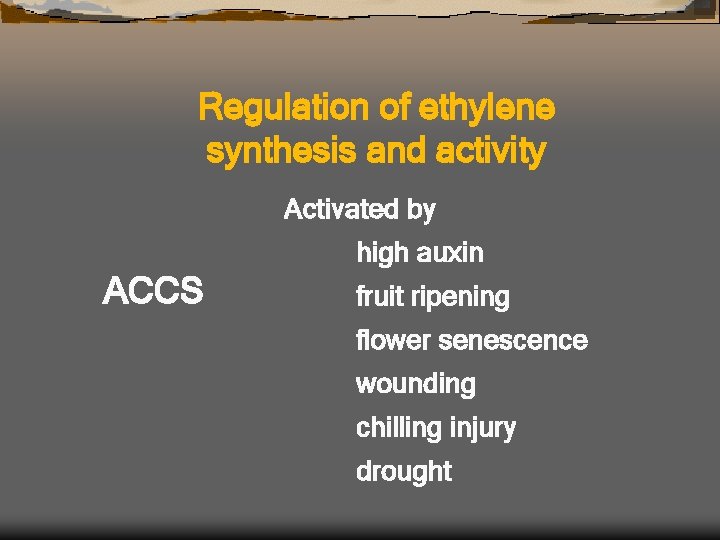 Regulation of ethylene synthesis and activity

Activated by

ACCS

high auxin
fruit ripening
flower senescence
wounding
chilling injury
drought